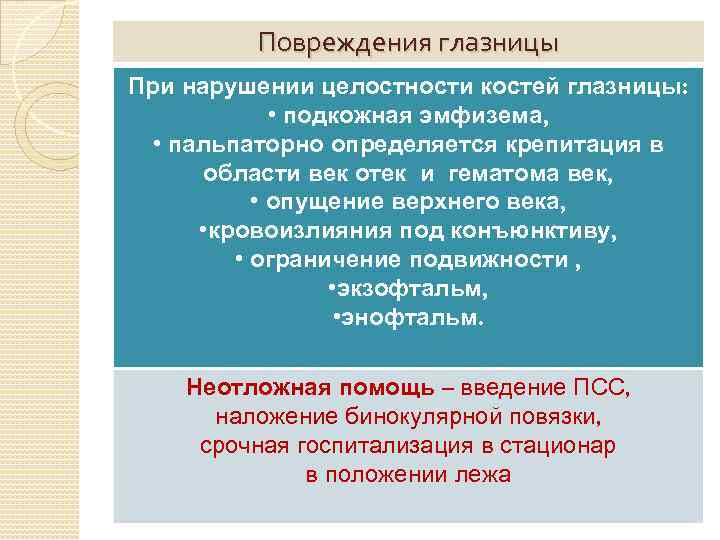 Повреждения глазницы

При нарушении целостности костей глазницы:
• подкожная эмфизема,
• пальпаторно определяется крепитация в области век отек и гематома век,
• опущение верхнего века,
•кровоизлияния под конъюнктиву,
• ограничение подвижности ,
•экзофтальм,
•энофтальм.

Неотложная помощь – введение ПСС, наложение бинокулярной повязки, срочная госпитализация в стационар в положении лежа